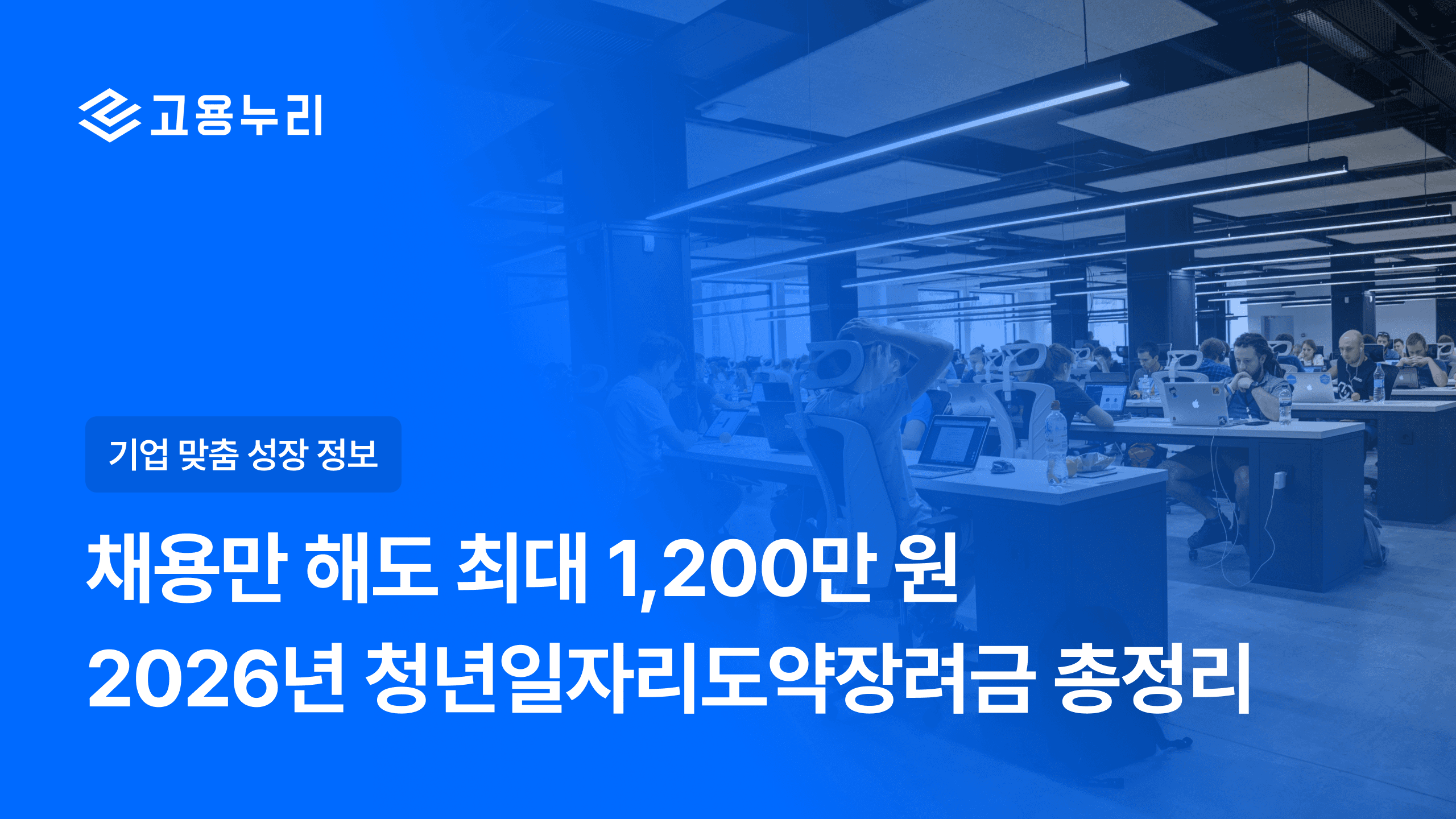 고용누리

기업 맞춤 성장 정보

채용만 해도 최대 1,200만 원
2026년 청년일자리도약장려금 총정리